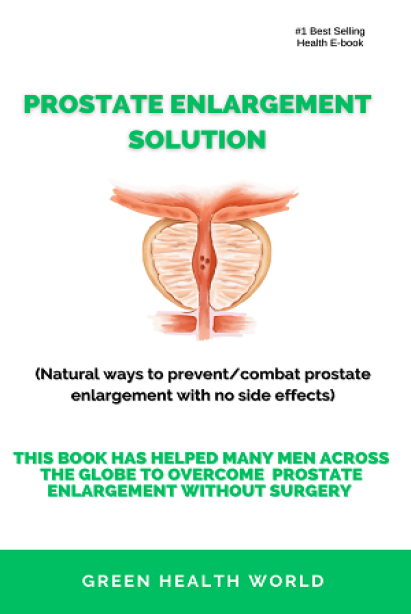 #1 Best Selling
Health E-book

PROSTATE ENLARGEMENT SOLUTION

(Natural ways to prevent/combat prostate enlargement with no side effects)

THIS BOOK HAS HELPED MANY MEN ACROSS THE GLOBE TO OVERCOME PROSTATE ENLARGEMENT WITHOUT SURGERY

GREEN HEALTH WORLD